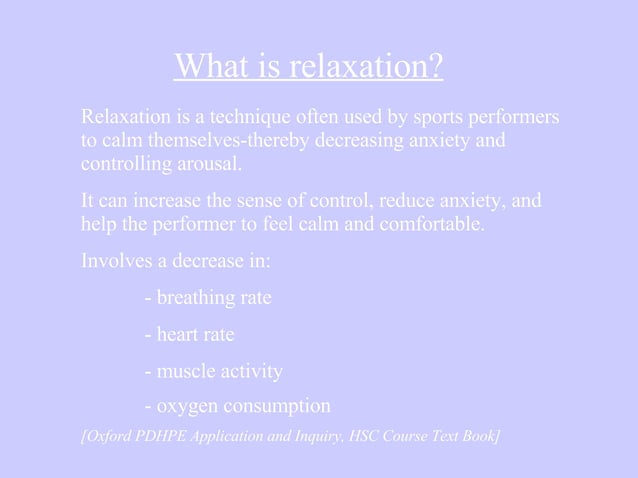 What is relaxation?

Relaxation is a technique often used by sports performers to calm themselves-thereby decreasing anxiety and controlling arousal.

It can increase the sense of control, reduce anxiety, and help the performer to feel calm and comfortable.

Involves a decrease in:

- breathing rate

- heart rate

- muscle activity

- oxygen consumption

[Oxford PDHPE Application and Inquiry, HSC Course Text Book]